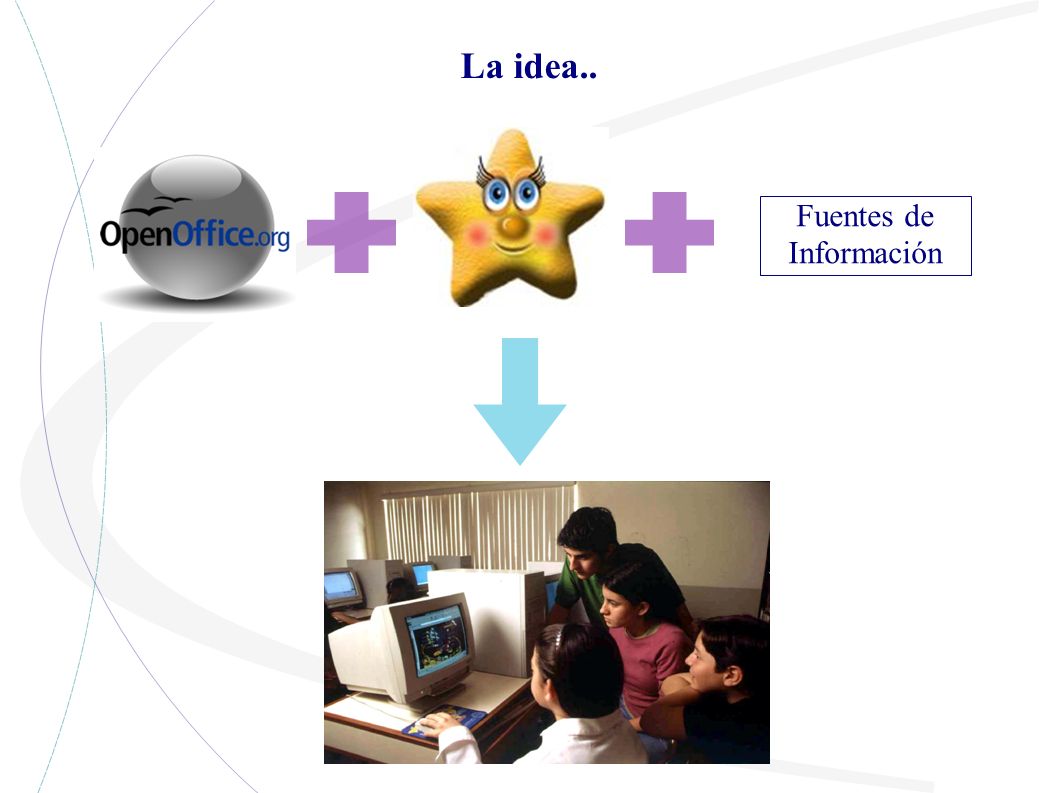 La idea..

OpenOffice.org

Fuentes de Información